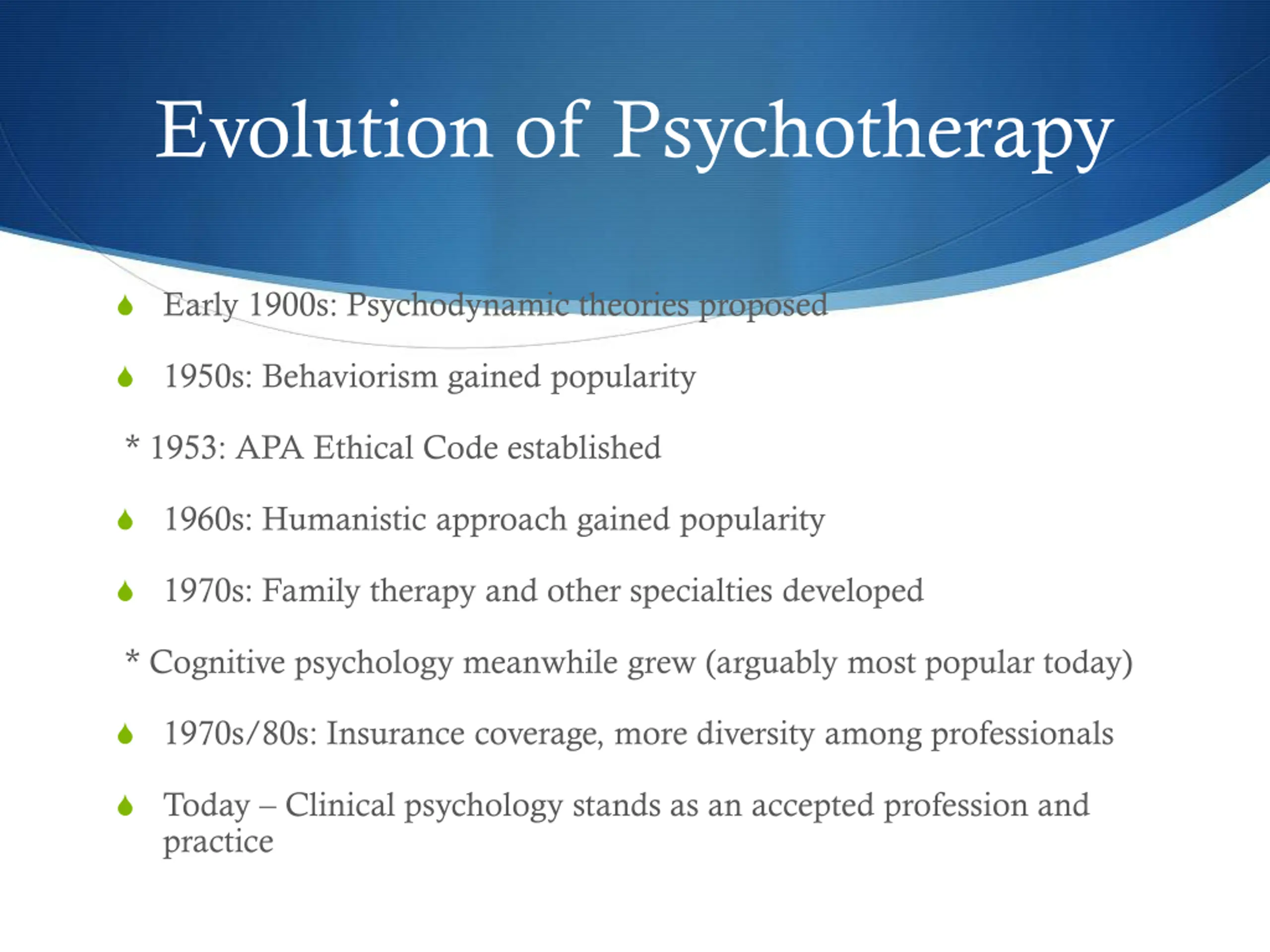 Evolution of Psychotherapy

Early 1900s: Psychodynamic theories proposed

1950s: Behaviorism gained popularity

* 1953: APA Ethical Code established

1960s: Humanistic approach gained popularity

1970s: Family therapy and other specialties developed

* Cognitive psychology meanwhile grew (arguably most popular today)

1970s/80s: Insurance coverage, more diversity among professionals

Today – Clinical psychology stands as an accepted profession and practice